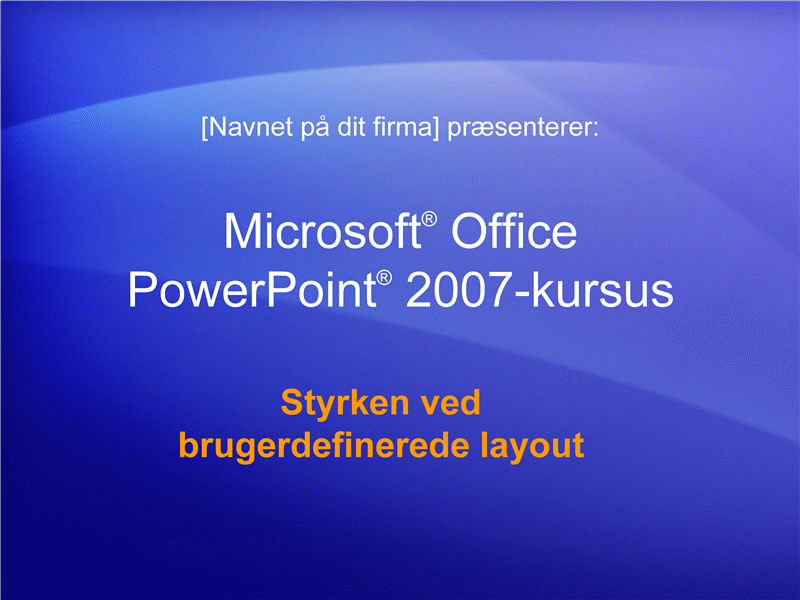 [Navnet på dit firma] præsenterer:

Microsoft® Office PowerPoint® 2007-kursus

Styrken ved brugerdefinerede layout